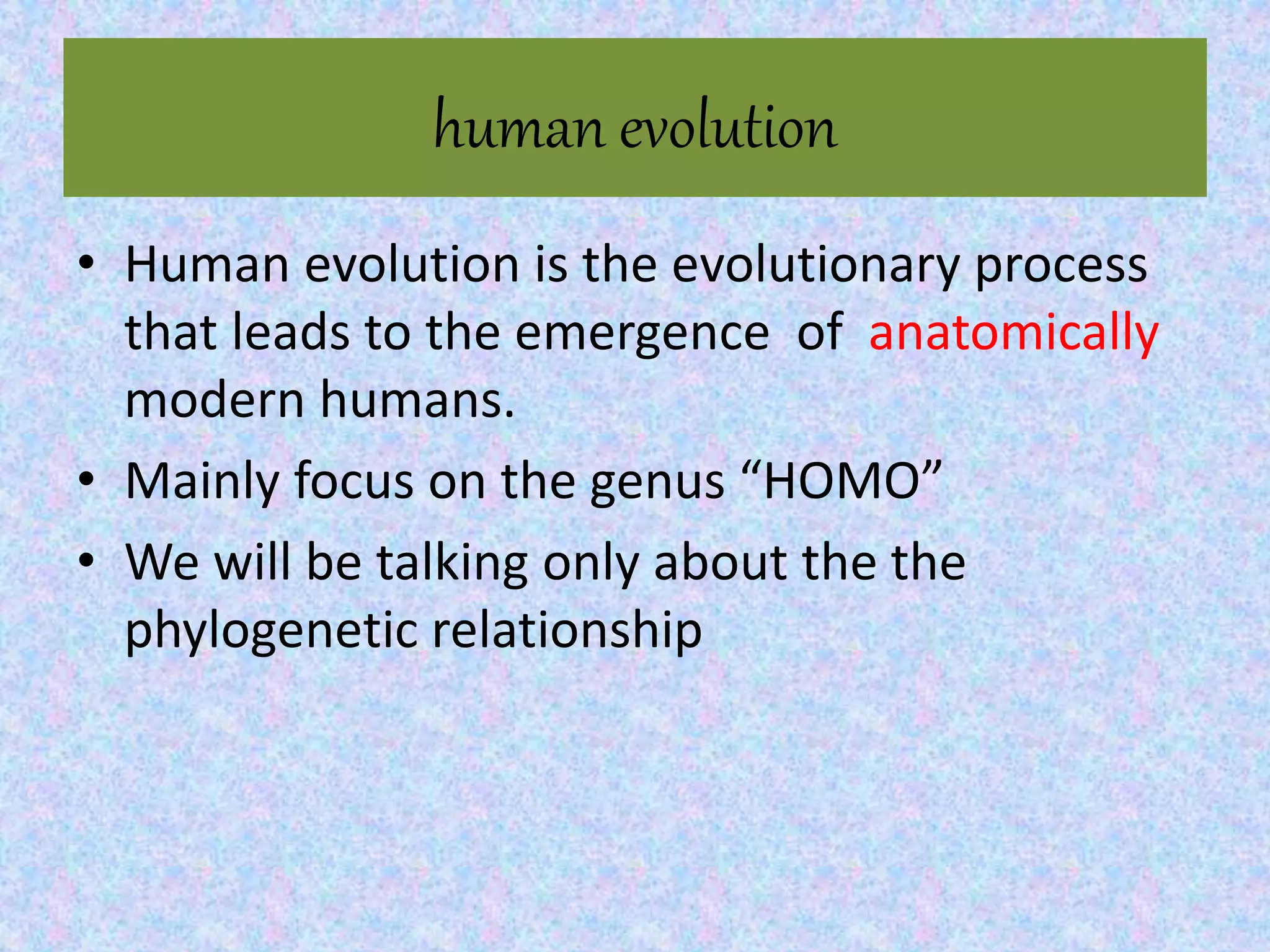 human evolution

• Human evolution is the evolutionary process that leads to the emergence of anatomically modern humans.
• Mainly focus on the genus “HOMO”
• We will be talking only about the the phylogenetic relationship